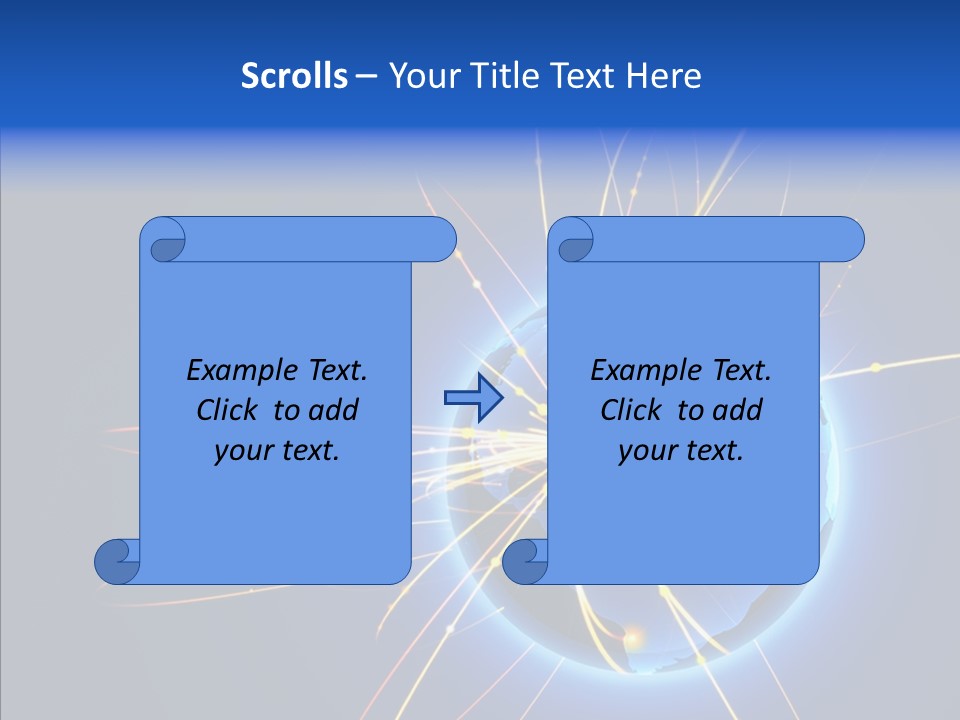 Scrolls – Your Title Text Here

Example Text. Click to add your text.

Example Text. Click to add your text.